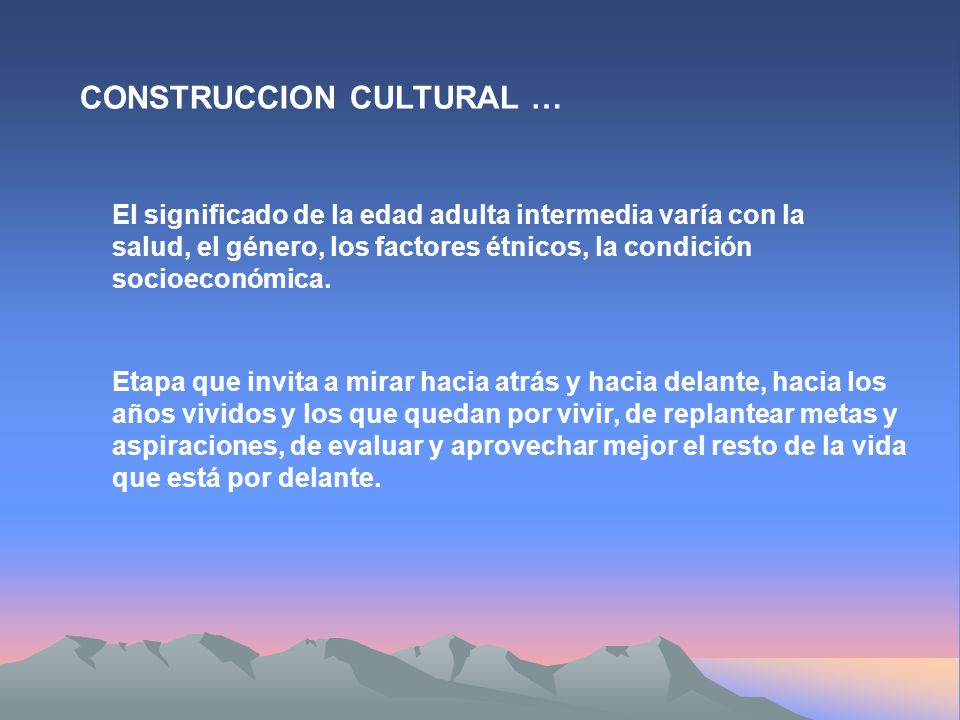 CONSTRUCCION CULTURAL …

El significado de la edad adulta intermedia varía con la salud, el género, los factores étnicos, la condición socioeconómica.

Etapa que invita a mirar hacia atrás y hacia delante, hacia los años vividos y los que quedan por vivir, de replantear metas y aspiraciones, de evaluar y aprovechar mejor el resto de la vida que está por delante.